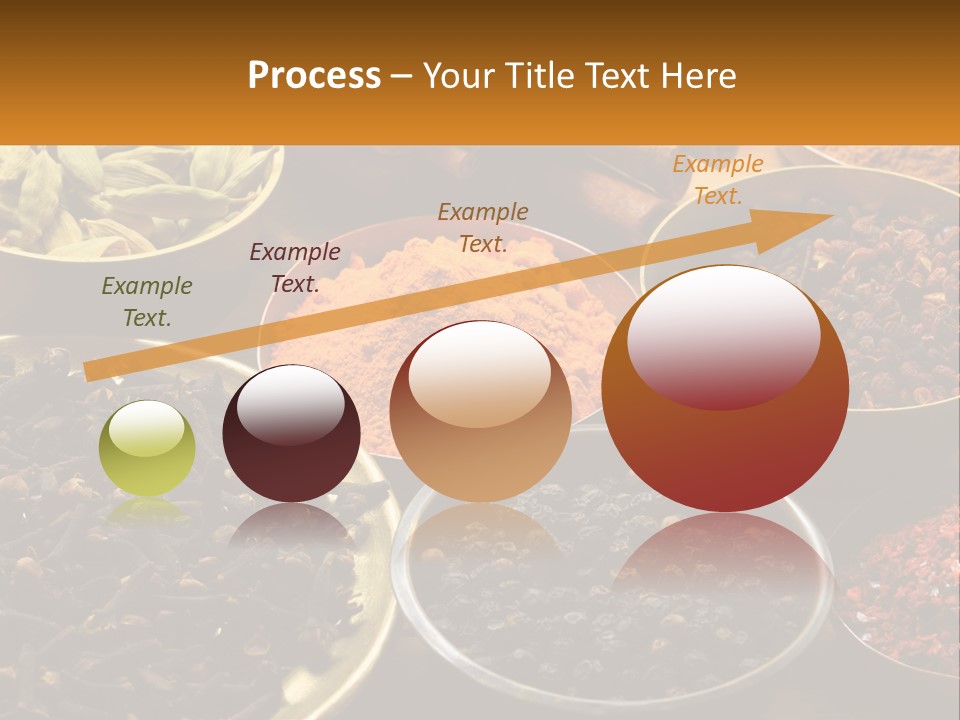 Process – Your Title Text Here

Example Text.

Example Text.

Example Text.

Example Text.